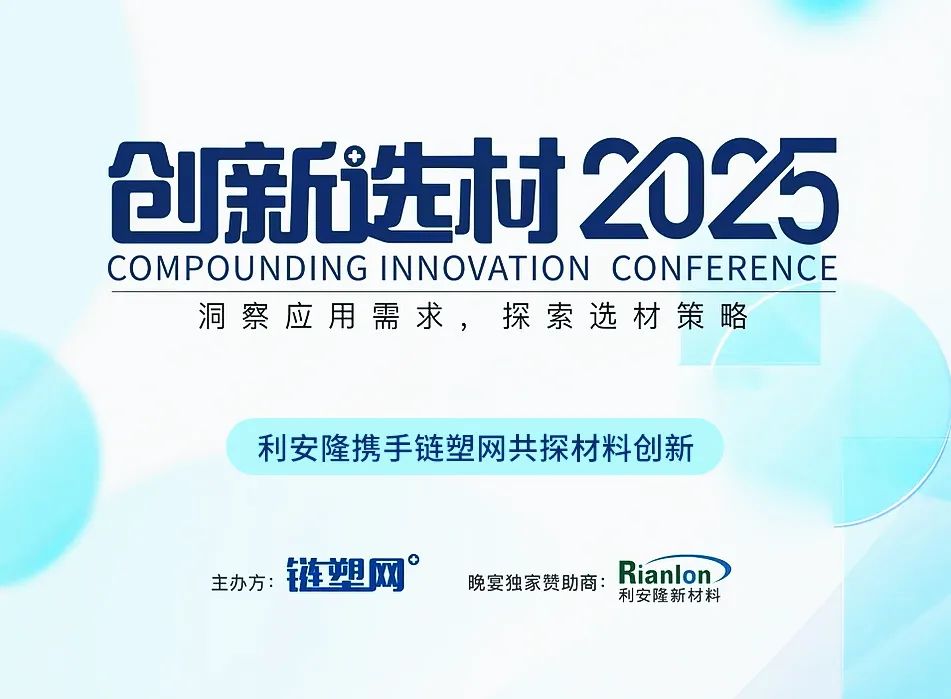 创新选材 2025
COMPOUNDING INNOVATION CONFERENCE
洞察应用需求，探索选材策略

利安隆携手链塑网共探材料创新

主办方：链塑网

晚宴独家赞助商：Rianlon 利安隆新材料